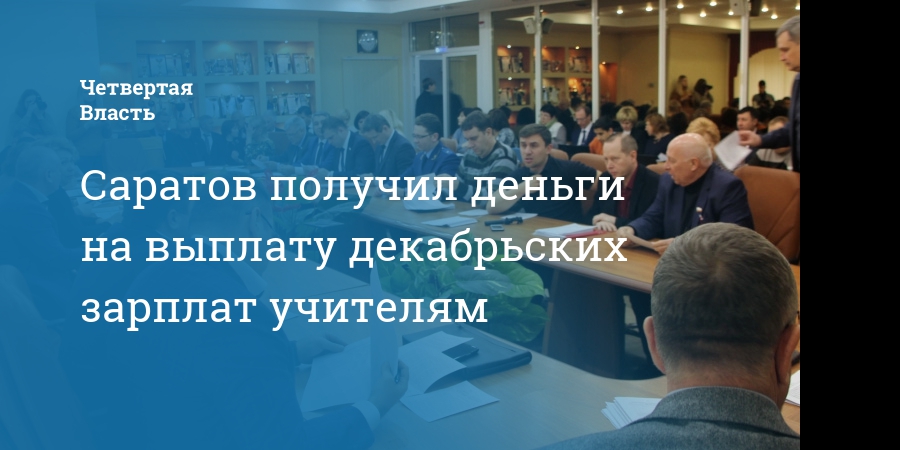 Четвертая Власть

Саратов получил деньги на выплату декабрьских зарплат учителям